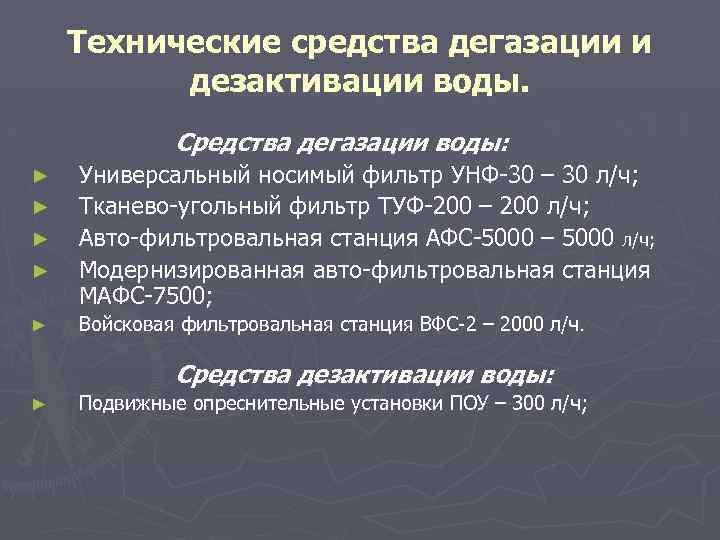 Технические средства дегазации и дезактивации воды.

Средства дегазации воды:

► Универсальный носимый фильтр УНФ-30 – 30 л/ч;
► Тканево-угольный фильтр ТУФ-200 – 200 л/ч;
► Авто-фильтровальная станция АФС-5000 – 5000 л/ч;
► Модернизированная авто-фильтровальная станция МАФС-7500;
► Войсковая фильтровальная станция ВФС-2 – 2000 л/ч.

Средства дезактивации воды:

► Подвижные опреснительные установки ПОУ – 300 л/ч;